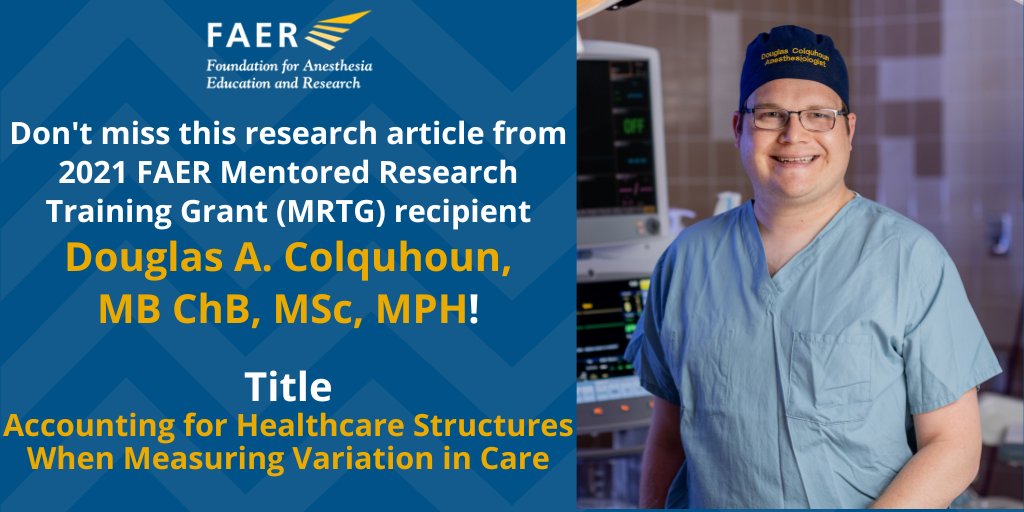 FAER
Foundation for Anesthesia Education and Research

Don't miss this research article from 2021 FAER Mentored Research Training Grant (MRTG) recipient

Douglas A. Colquhoun, MB ChB, MSc, MPH!

Title
Accounting for Healthcare Structures When Measuring Variation in Care

Douglas Colquhoun
Anesthesiologist

OFF